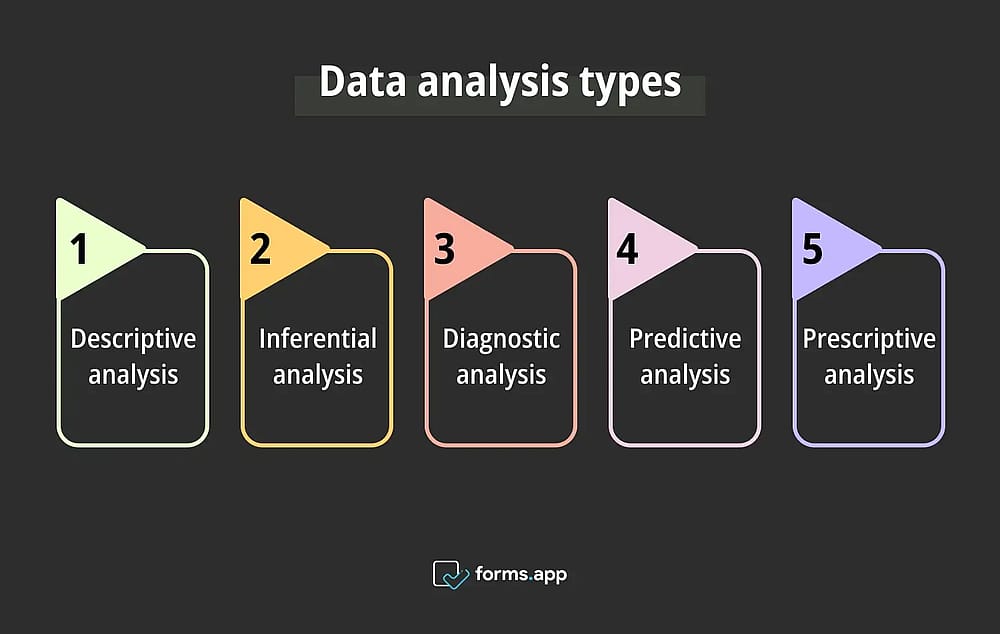 Data analysis types

1
Descriptive analysis

2
Inferential analysis

3
Diagnostic analysis

4
Predictive analysis

5
Prescriptive analysis

forms.app